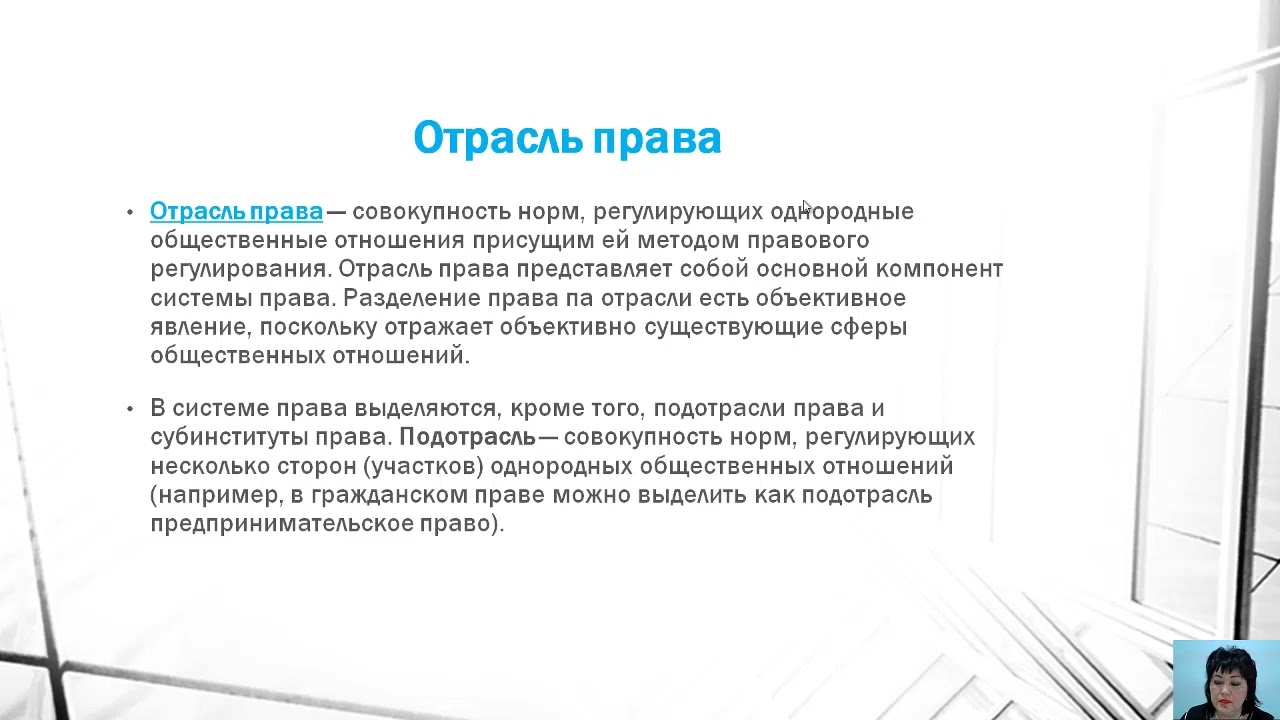 Отрасль права

• Отрасль права — совокупность норм, регулирующих однородные общественные отношения присущим ей методом правового регулирования. Отрасль права представляет собой основной компонент системы права. Разделение права па отрасли есть объективное явление, поскольку отражает объективно существующие сферы общественных отношений.

• В системе права выделяются, кроме того, подотрасли права и субинституты права. Подотрасль — совокупность норм, регулирующих несколько сторон (участков) однородных общественных отношений (например, в гражданском праве можно выделить как подотрасль предпринимательское право).